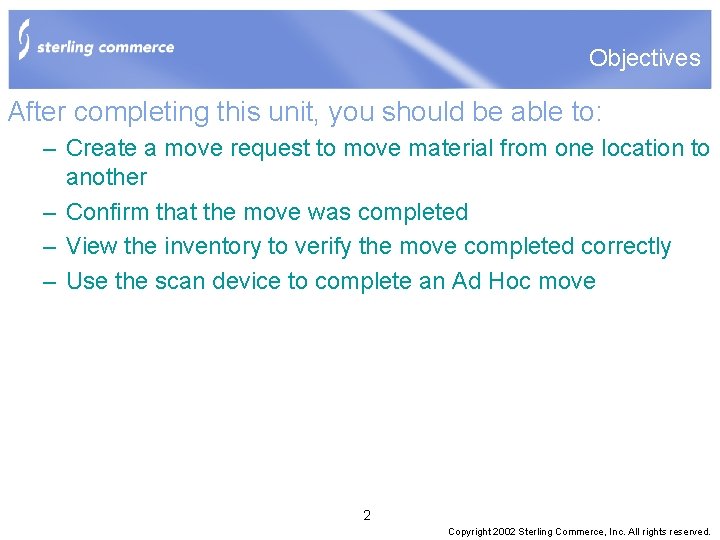 sterling commerce

Objectives

After completing this unit, you should be able to:

– Create a move request to move material from one location to another

– Confirm that the move was completed

– View the inventory to verify the move completed correctly

– Use the scan device to complete an Ad Hoc move

2

Copyright 2002 Sterling Commerce, Inc. All rights reserved.